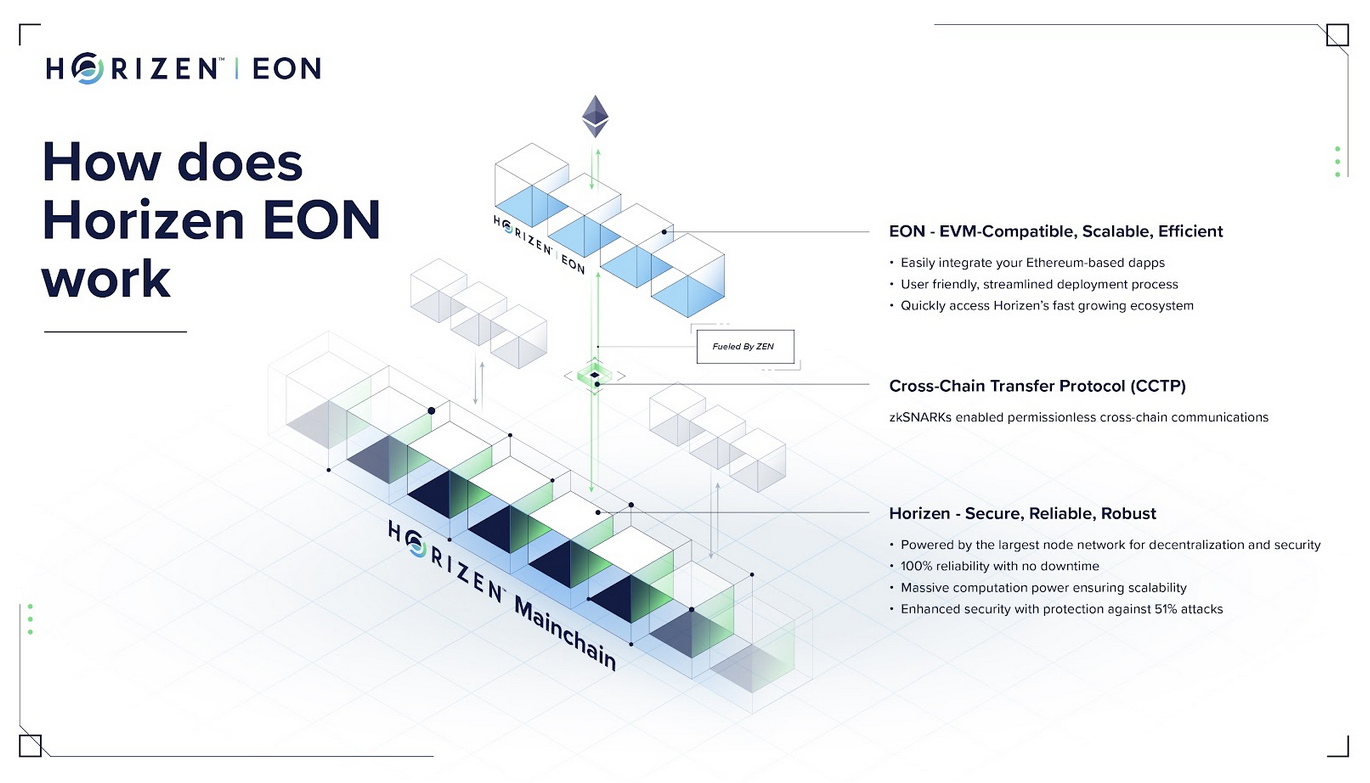 HORIZEN™ | EON

How does Horizen EON work

HORIZEN | EON

Fueled By ZEN

HORIZEN™ Mainchain

EON - EVM-Compatible, Scalable, Efficient

• Easily integrate your Ethereum-based dapps
• User friendly, streamlined deployment process
• Quickly access Horizen's fast growing ecosystem

Cross-Chain Transfer Protocol (CCTP)

zkSNARKs enabled permissionless cross-chain communications

Horizen - Secure, Reliable, Robust

• Powered by the largest node network for decentralization and security
• 100% reliability with no downtime
• Massive computation power ensuring scalability
• Enhanced security with protection against 51% attacks